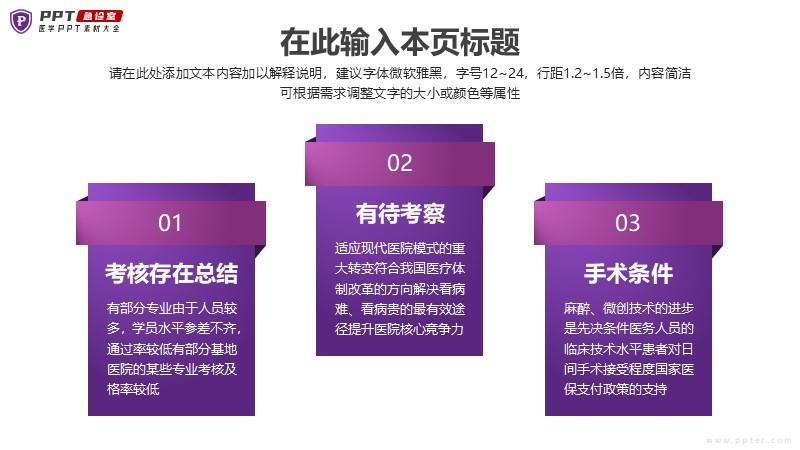 PPT 急诊室
医学PPT素材大全

在此输入本页标题

请在此处添加文本内容加以解释说明，建议字体微软雅黑，字号12~24，行距1.2~1.5倍，内容简洁可根据需求调整文字的大小或颜色等属性

01

考核存在总结

有部分专业由于人员较多，学员水平参差不齐，通过率较低有部分基地医院的某些专业考核及格率较低

02

有待考察

适应现代医院模式的重大转变符合我国医疗体制改革的方向解决看病难、看病贵的最有效途径提升医院核心竞争力

03

手术条件

麻醉、微创技术的进步是先决条件医务人员的临床技术水平患者对日间手术接受程度国家医保支付政策的支持

www.ppter.com